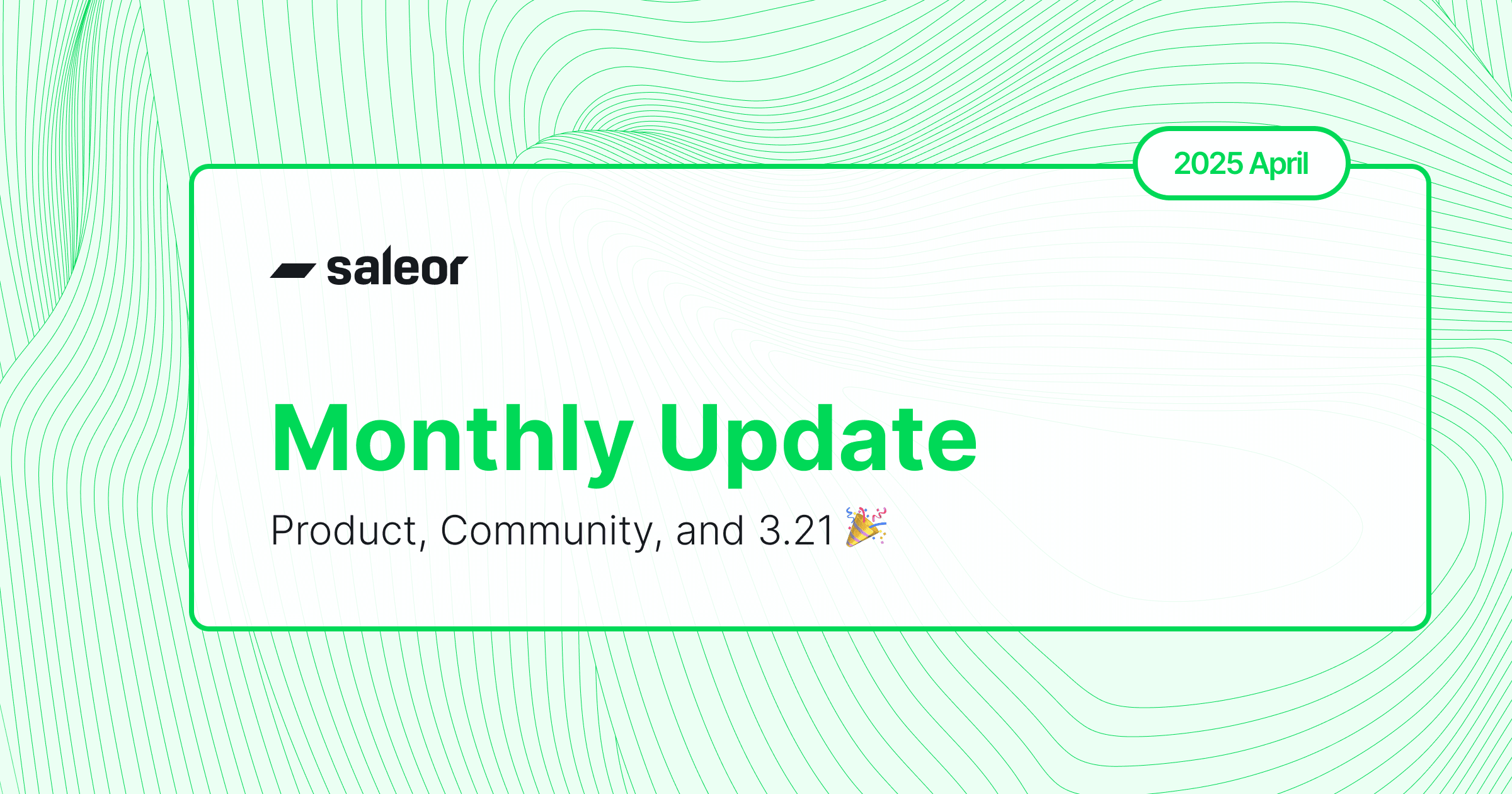 2025 April

saleor

Monthly Update

Product, Community, and 3.21 🎉